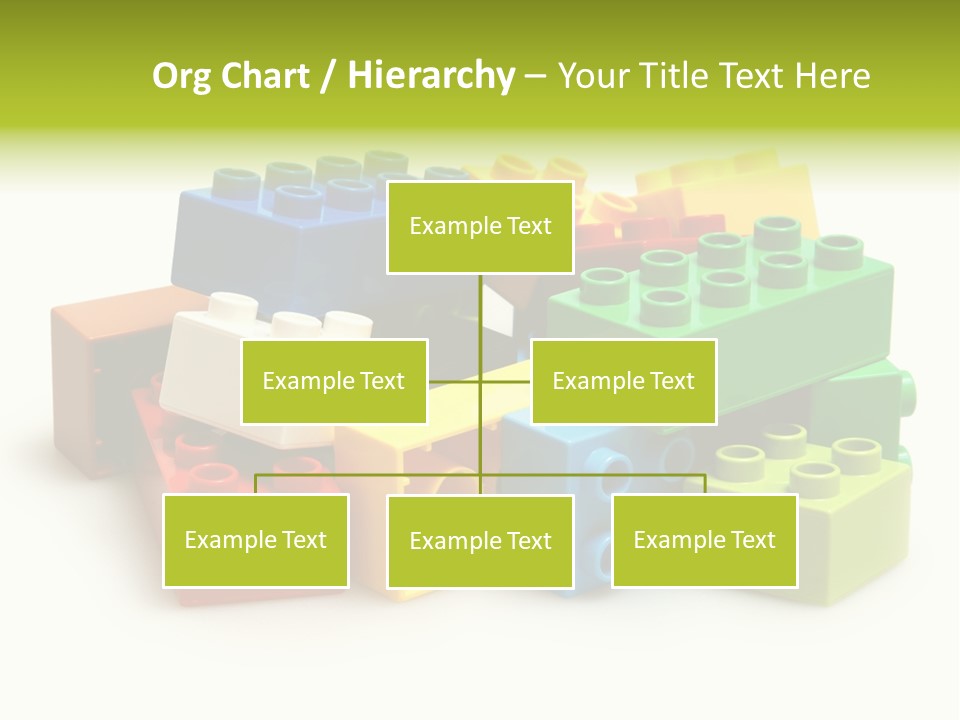 Org Chart / Hierarchy – Your Title Text Here

Example Text

Example Text

Example Text

Example Text

Example Text

Example Text